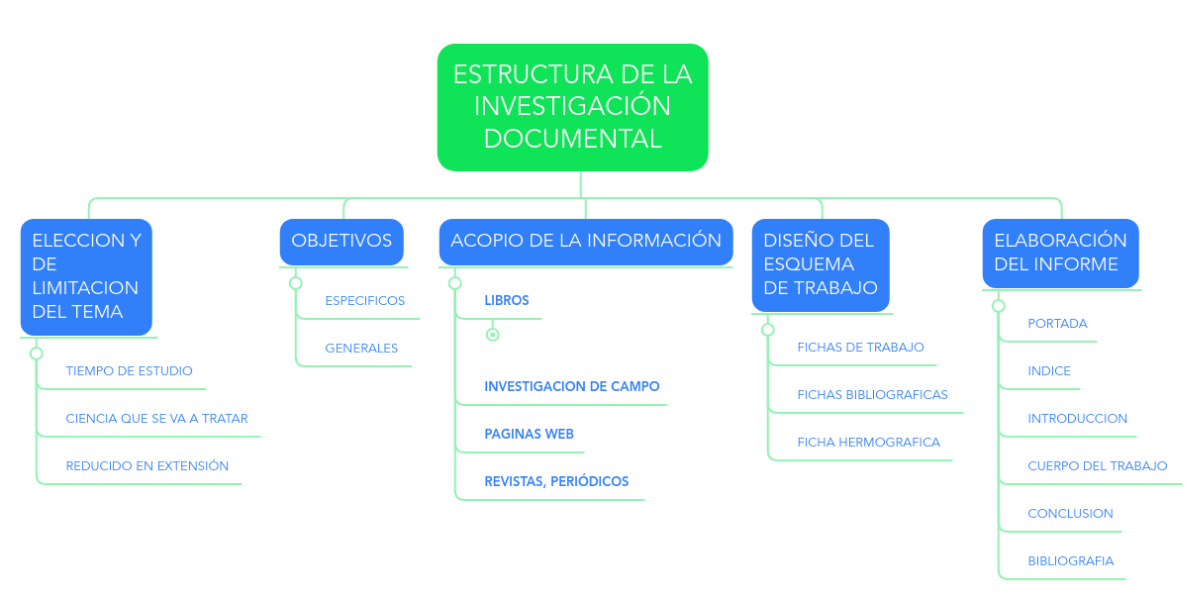 ESTRUCTURA DE LA INVESTIGACIÓN DOCUMENTAL

ELECCION Y DE LIMITACION DEL TEMA

TIEMPO DE ESTUDIO

CIENCIA QUE SE VA A TRATAR

REDUCIDO EN EXTENSIÓN

OBJETIVOS

ESPECIFICOS

GENERALES

ACOPIO DE LA INFORMACIÓN

LIBROS

INVESTIGACION DE CAMPO

PAGINAS WEB

REVISTAS, PERIÓDICOS

DISEÑO DEL ESQUEMA DE TRABAJO

FICHAS DE TRABAJO

FICHAS BIBLIOGRAFICAS

FICHA HERMOGRAFICA

ELABORACIÓN DEL INFORME

PORTADA

INDICE

INTRODUCCION

CUERPO DEL TRABAJO

CONCLUSION

BIBLIOGRAFIA